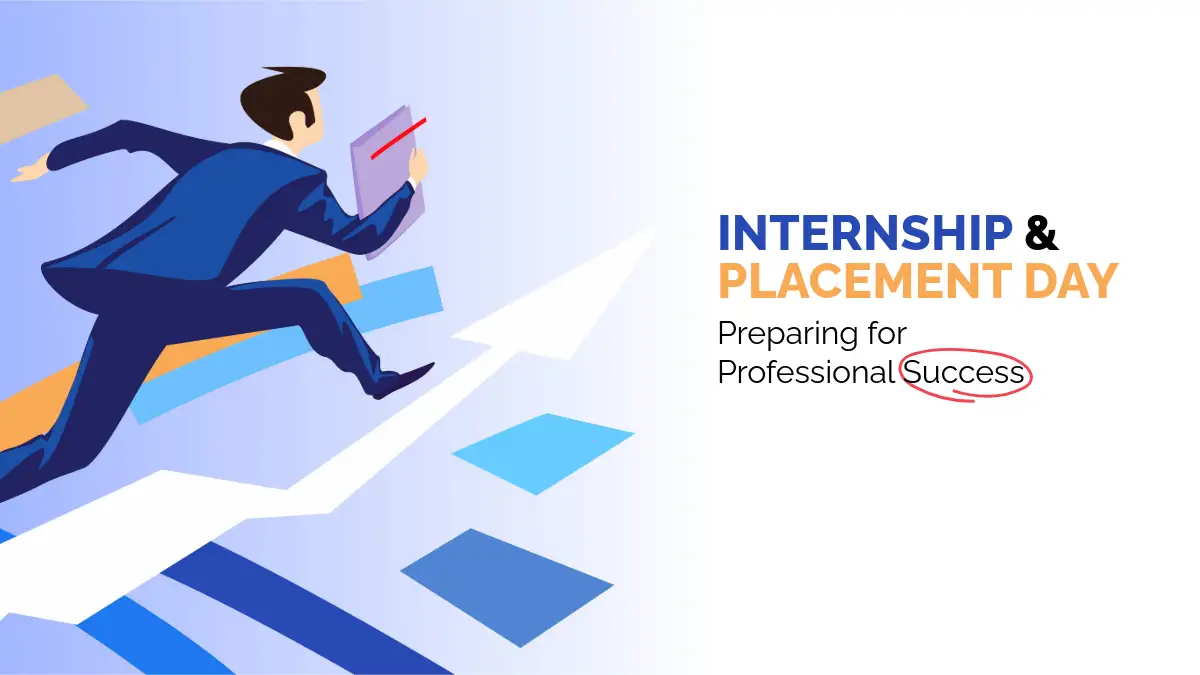 INTERNSHIP &
PLACEMENT DAY
Preparing for
Professional Success